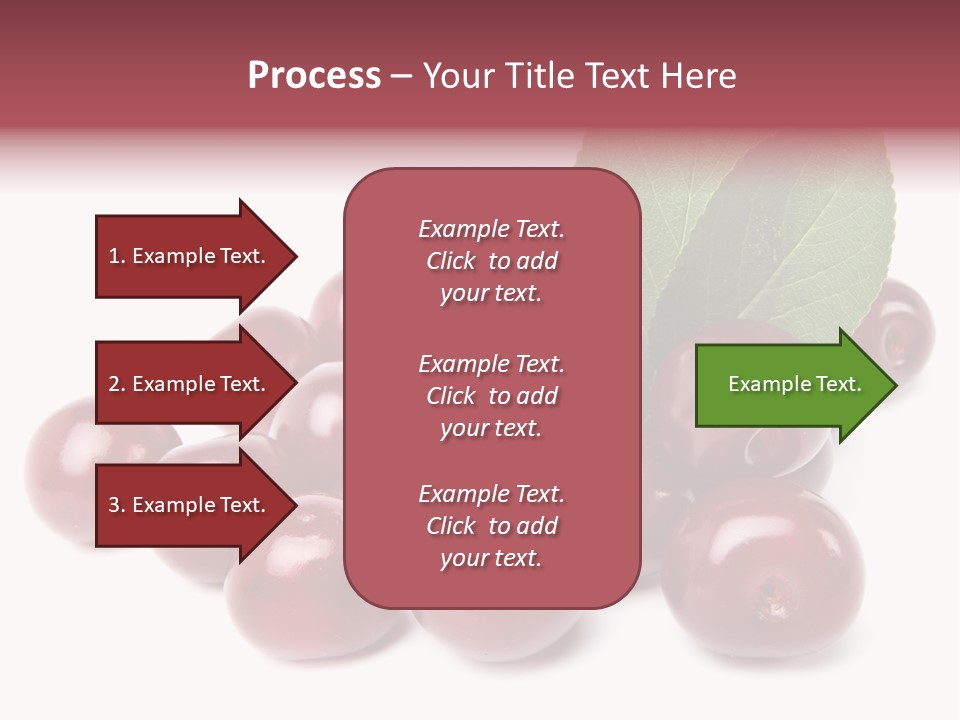 Process – Your Title Text Here

1. Example Text.

2. Example Text.

3. Example Text.

Example Text. Click to add your text.

Example Text. Click to add your text.

Example Text. Click to add your text.

Example Text.